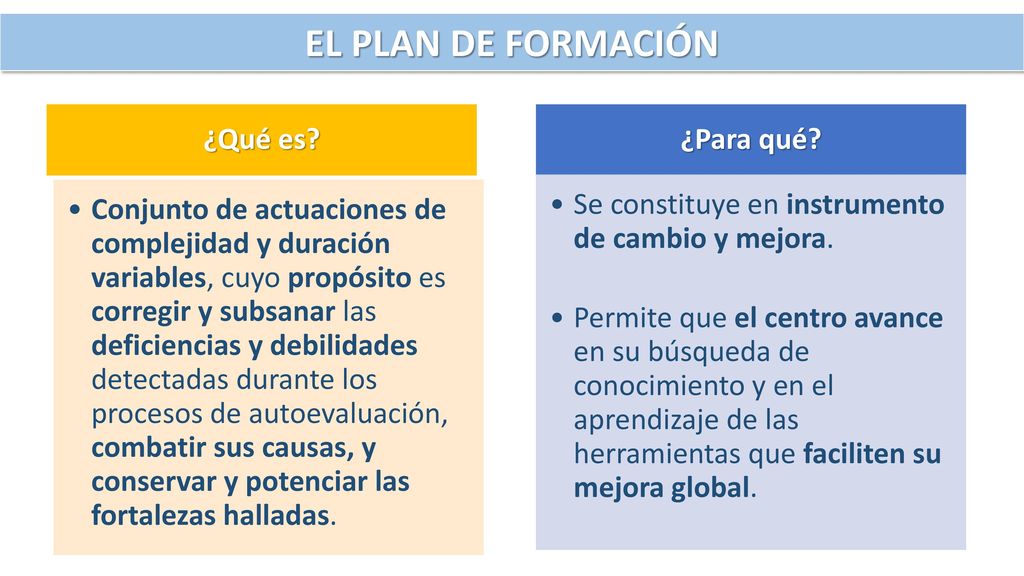 EL PLAN DE FORMACIÓN

¿Qué es?

• Conjunto de actuaciones de complejidad y duración variables, cuyo propósito es corregir y subsanar las deficiencias y debilidades detectadas durante los procesos de autoevaluación, combatir sus causas, y conservar y potenciar las fortalezas halladas.

¿Para qué?

• Se constituye en instrumento de cambio y mejora.

• Permite que el centro avance en su búsqueda de conocimiento y en el aprendizaje de las herramientas que faciliten su mejora global.